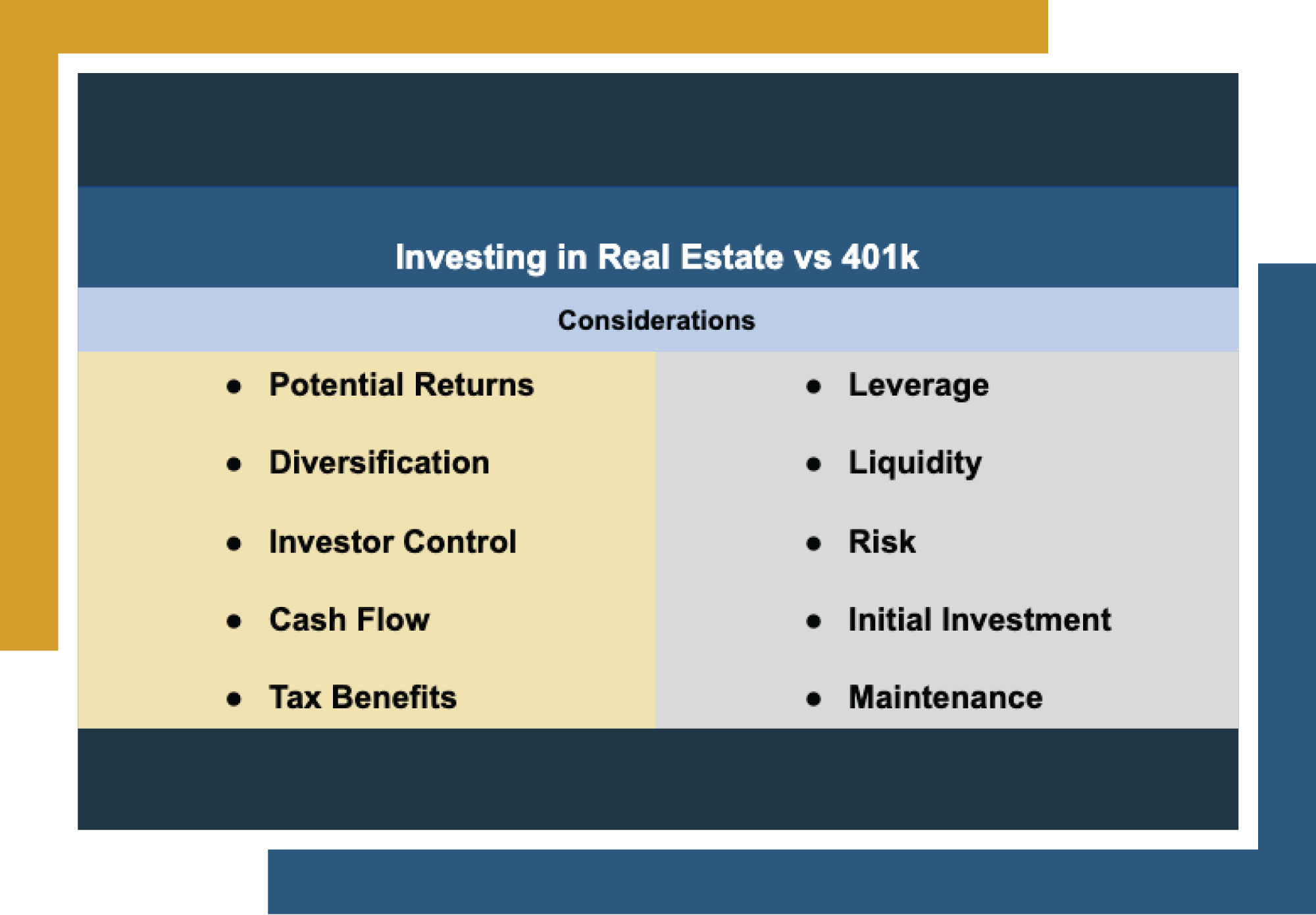 Investing in Real Estate vs 401k

Considerations

- Potential Returns
- Diversification
- Investor Control
- Cash Flow
- Tax Benefits

- Leverage
- Liquidity
- Risk
- Initial Investment
- Maintenance